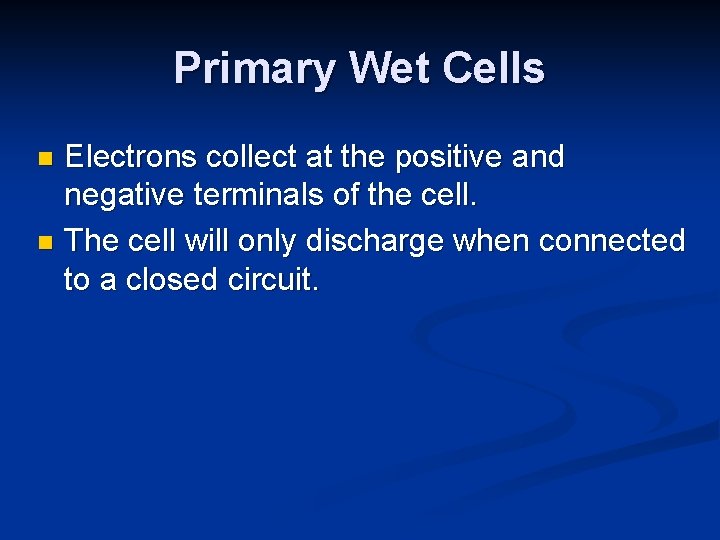 Primary Wet Cells

- Electrons collect at the positive and negative terminals of the cell.
- The cell will only discharge when connected to a closed circuit.